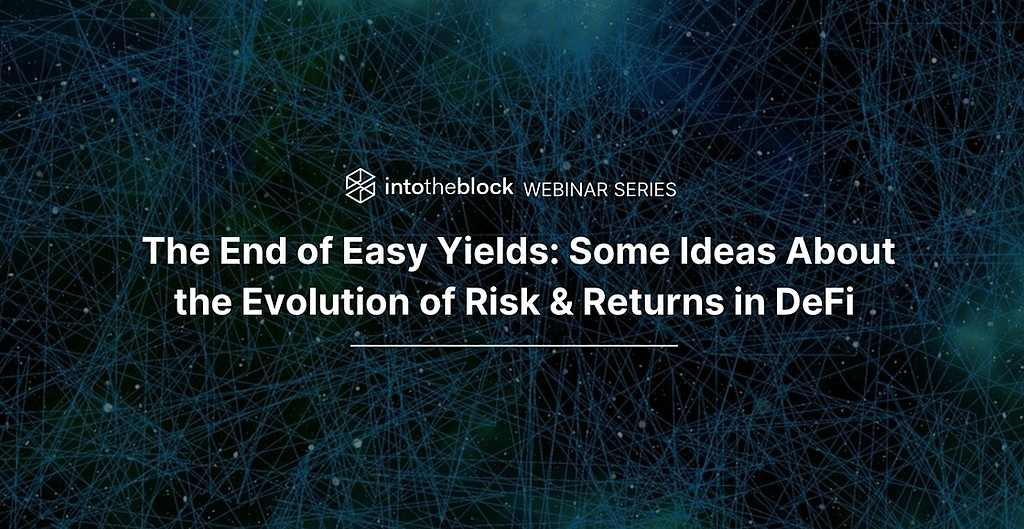 intotheblock WEBINAR SERIES

The End of Easy Yields: Some Ideas About the Evolution of Risk & Returns in DeFi